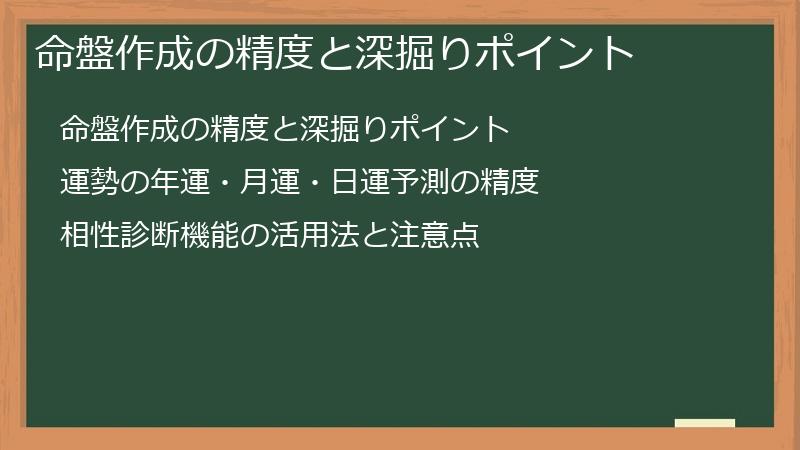 命盤作成の精度と深掘りポイント

命盤作成の精度と深掘りポイント

運勢の年運・月運・日運予測の精度

相性診断機能の活用法と注意点